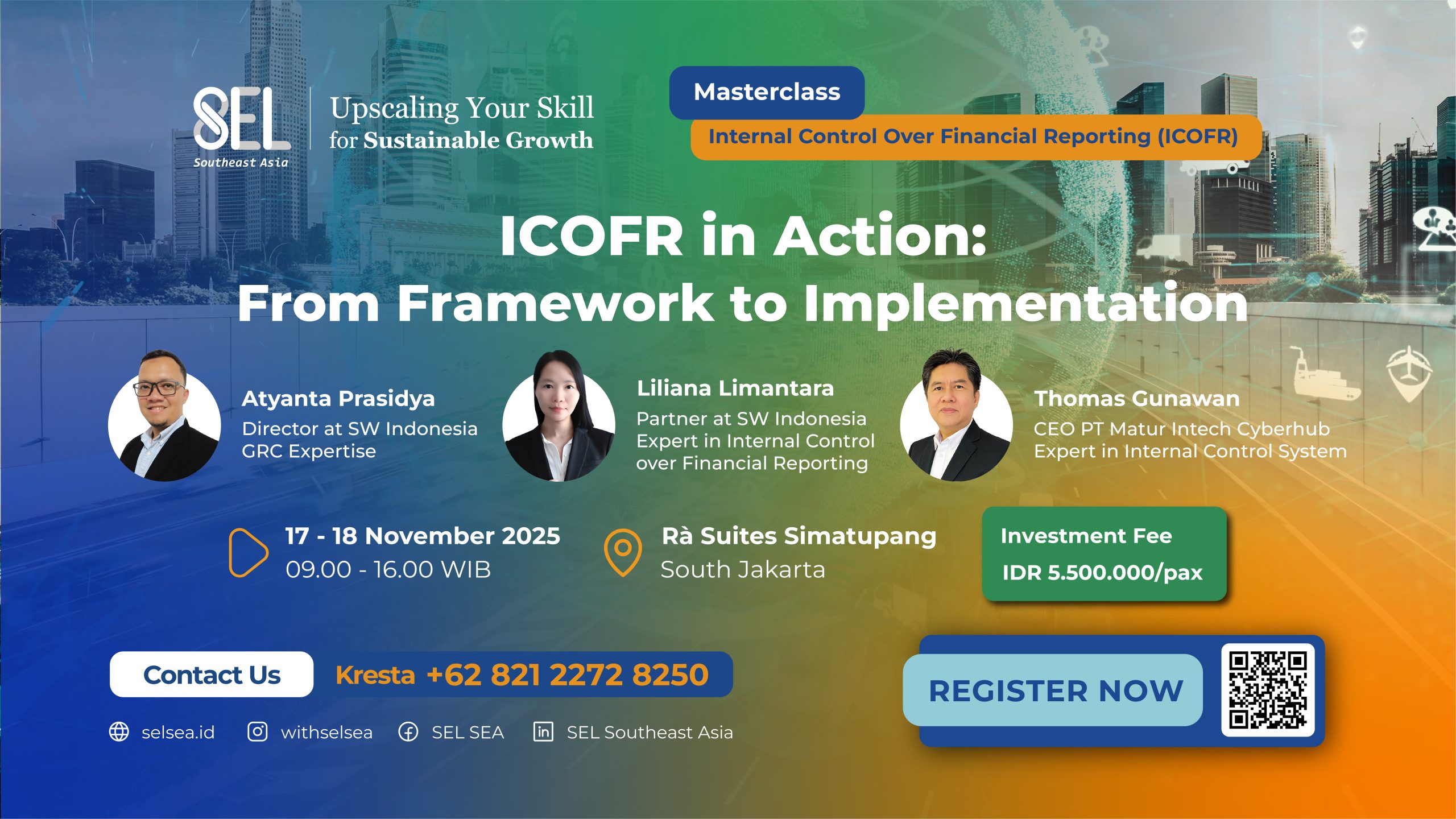 SEL Southeast Asia

Upscaling Your Skill for Sustainable Growth

Masterclass

Internal Control Over Financial Reporting (ICOFR)

ICOFR in Action: From Framework to Implementation

Atyanta Prasidya
Director at SW Indonesia
GRC Expertise

Liliana Limantara
Partner at SW Indonesia
Expert in Internal Control over Financial Reporting

Thomas Gunawan
CEO PT Matur Intech Cyberhub
Expert in Internal Control System

17 - 18 November 2025
09.00 - 16.00 WIB

Rà Suites Simatupang
South Jakarta

Investment Fee
IDR 5.500.000/pax

Contact Us

Kresta +62 821 2272 8250

REGISTER NOW

selsea.id withselsea SEL SEA SEL Southeast Asia